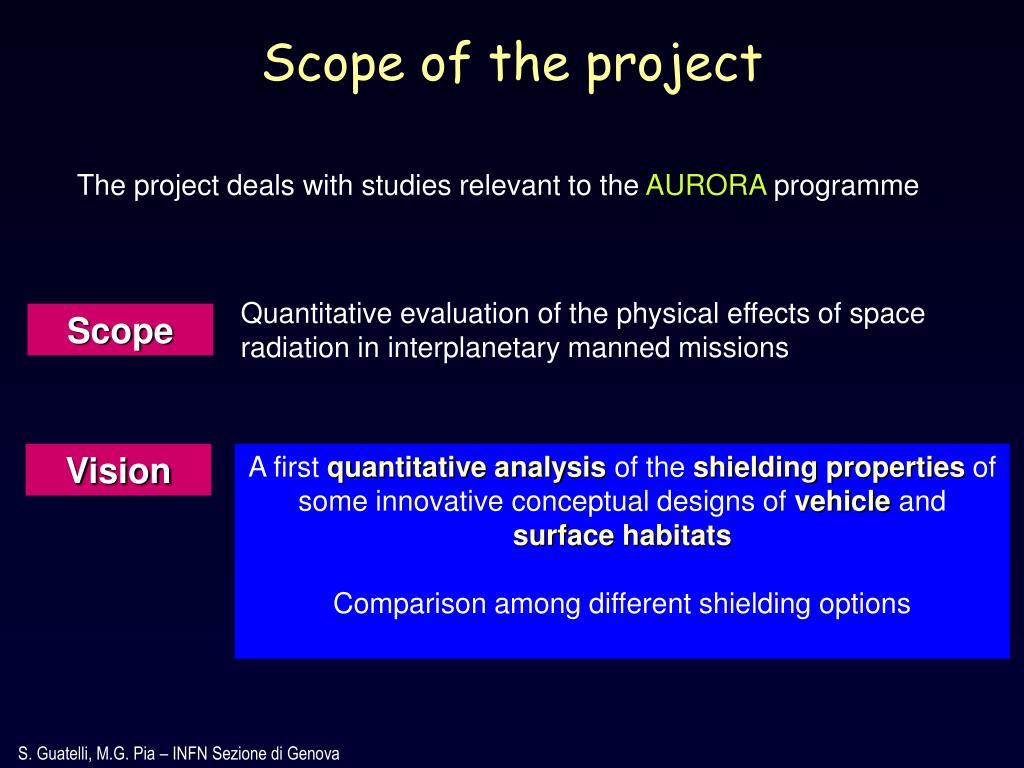 Scope of the project

The project deals with studies relevant to the AURORA programme

Scope

Quantitative evaluation of the physical effects of space radiation in interplanetary manned missions

Vision

A first quantitative analysis of the shielding properties of some innovative conceptual designs of vehicle and surface habitats

Comparison among different shielding options

S. Guatelli, M.G. Pia – INFN Sezione di Genova